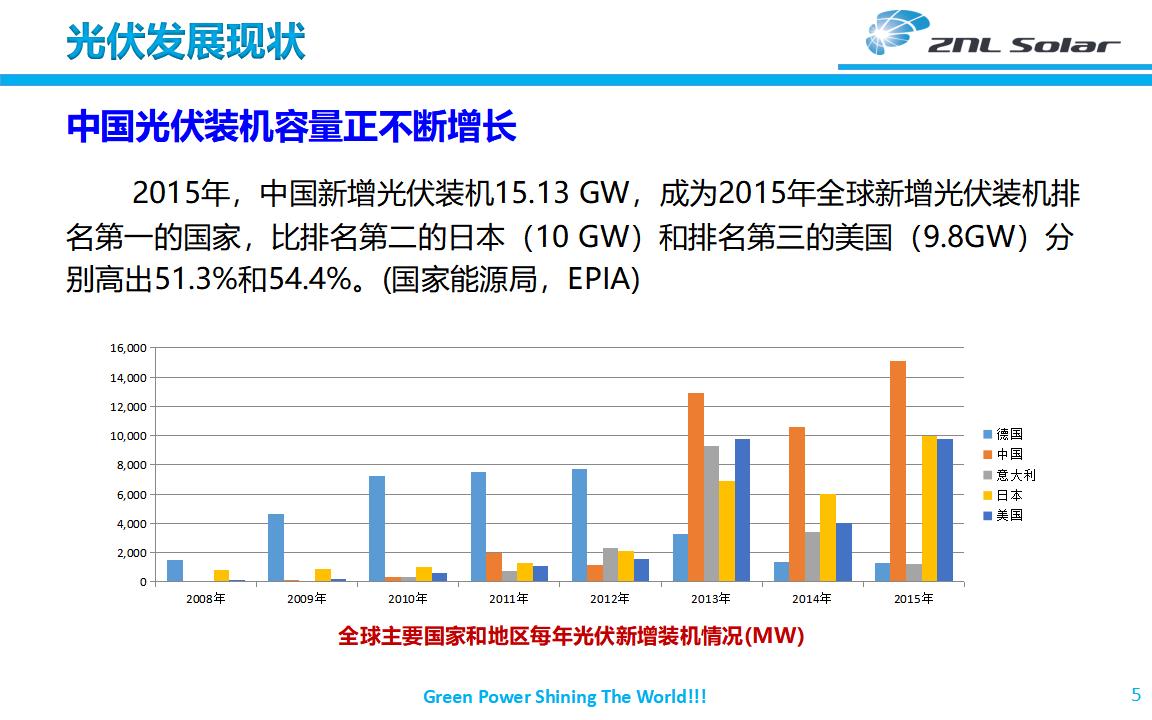 光伏发展现状

ZNL Solar

中国光伏装机容量正不断增长

2015年，中国新增光伏装机15.13 GW，成为2015年全球新增光伏装机排名第一的国家，比排名第二的日本（10 GW）和排名第三的美国（9.8GW）分别高出51.3%和54.4%。(国家能源局，EPIA)

16,000
14,000
12,000
10,000
8,000
6,000
4,000
2,000
0

2008年 2009年 2010年 2011年 2012年 2013年 2014年 2015年

德国
中国
意大利
日本
美国

全球主要国家和地区每年光伏新增装机情况(MW)

Green Power Shining The World!!!

5